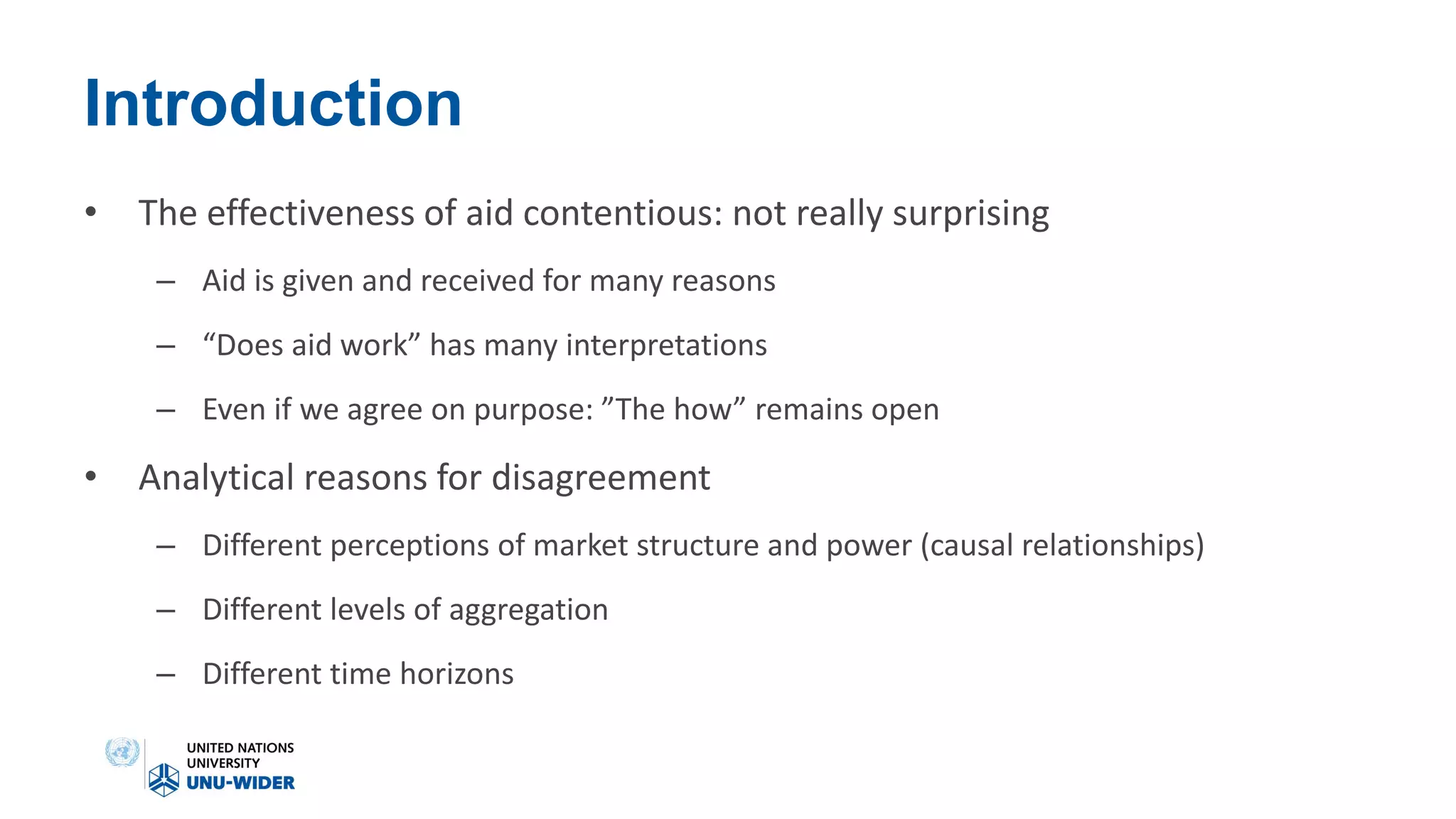 Introduction

• The effectiveness of aid contentious: not really surprising

– Aid is given and received for many reasons

– “Does aid work” has many interpretations

– Even if we agree on purpose: ”The how” remains open

• Analytical reasons for disagreement

– Different perceptions of market structure and power (causal relationships)

– Different levels of aggregation

– Different time horizons

UNITED NATIONS UNIVERSITY
UNU-WIDER